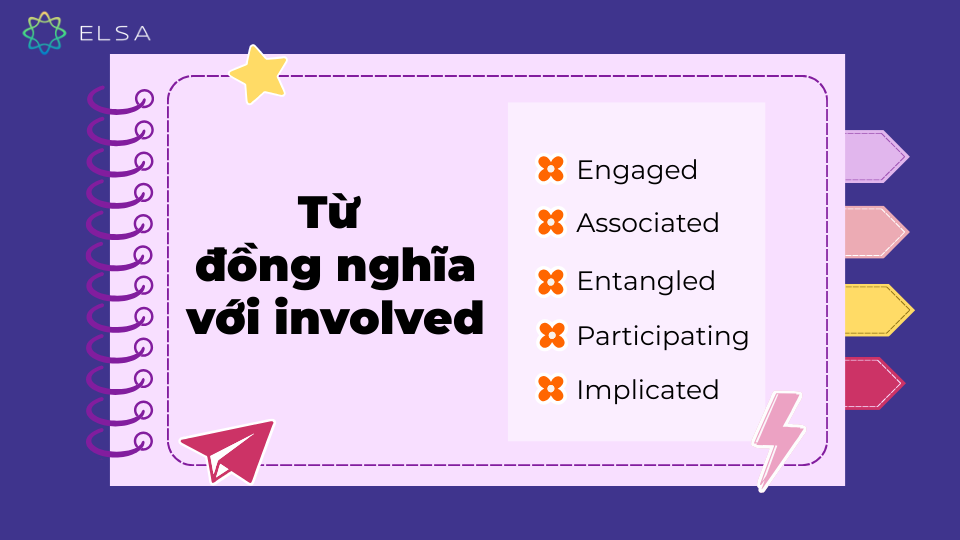 ELSA

Từ đồng nghĩa với involved

Engaged
Associated
Entangled
Participating
Implicated